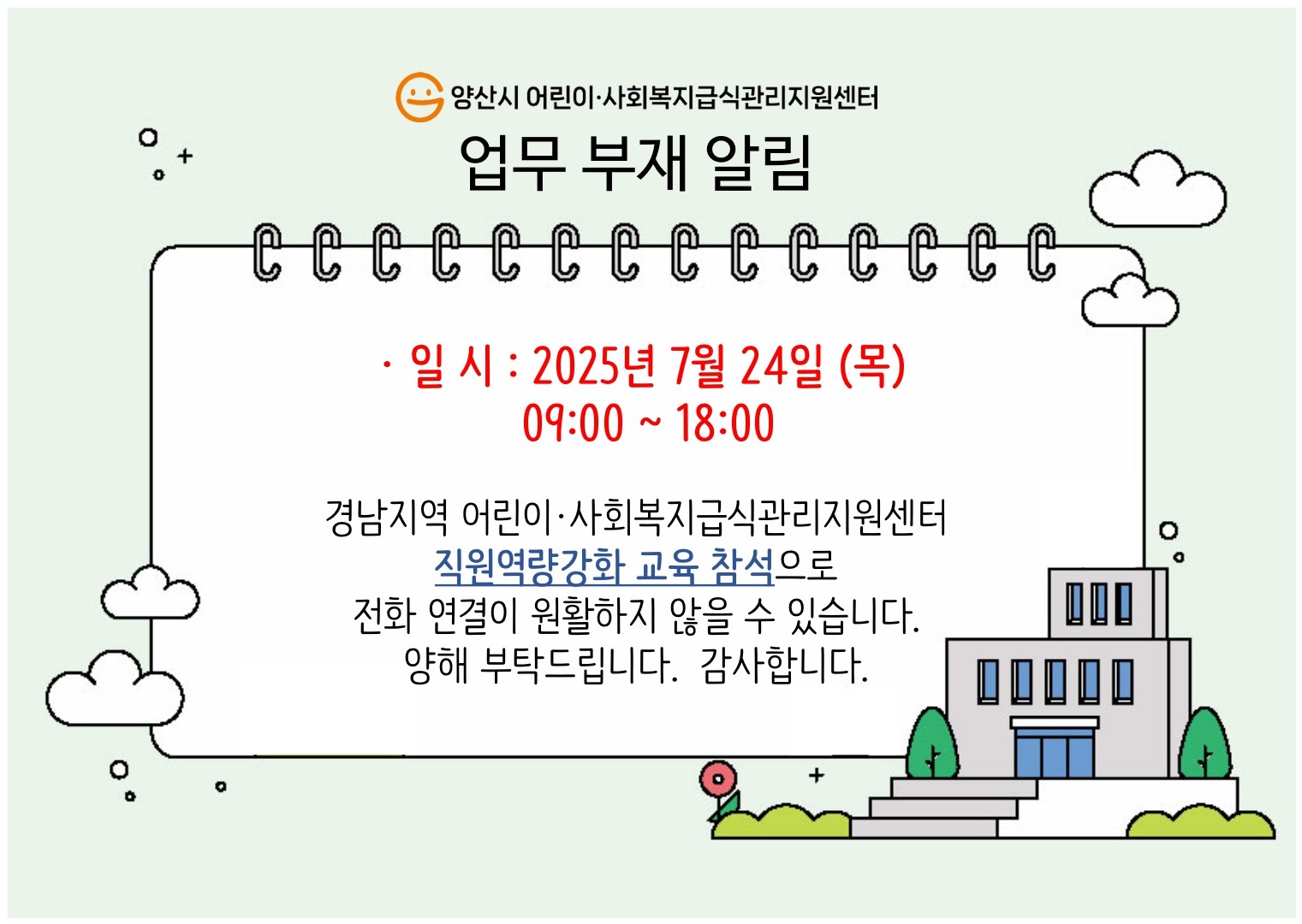 양산시 어린이·사회복지급식관리지원센터

업무 부재 알림

· 일 시 : 2025년 7월 24일 (목)
09:00 ~ 18:00

경남지역 어린이·사회복지급식관리지원센터
직원역량강화 교육 참석으로
전화 연결이 원활하지 않을 수 있습니다.
양해 부탁드립니다. 감사합니다.